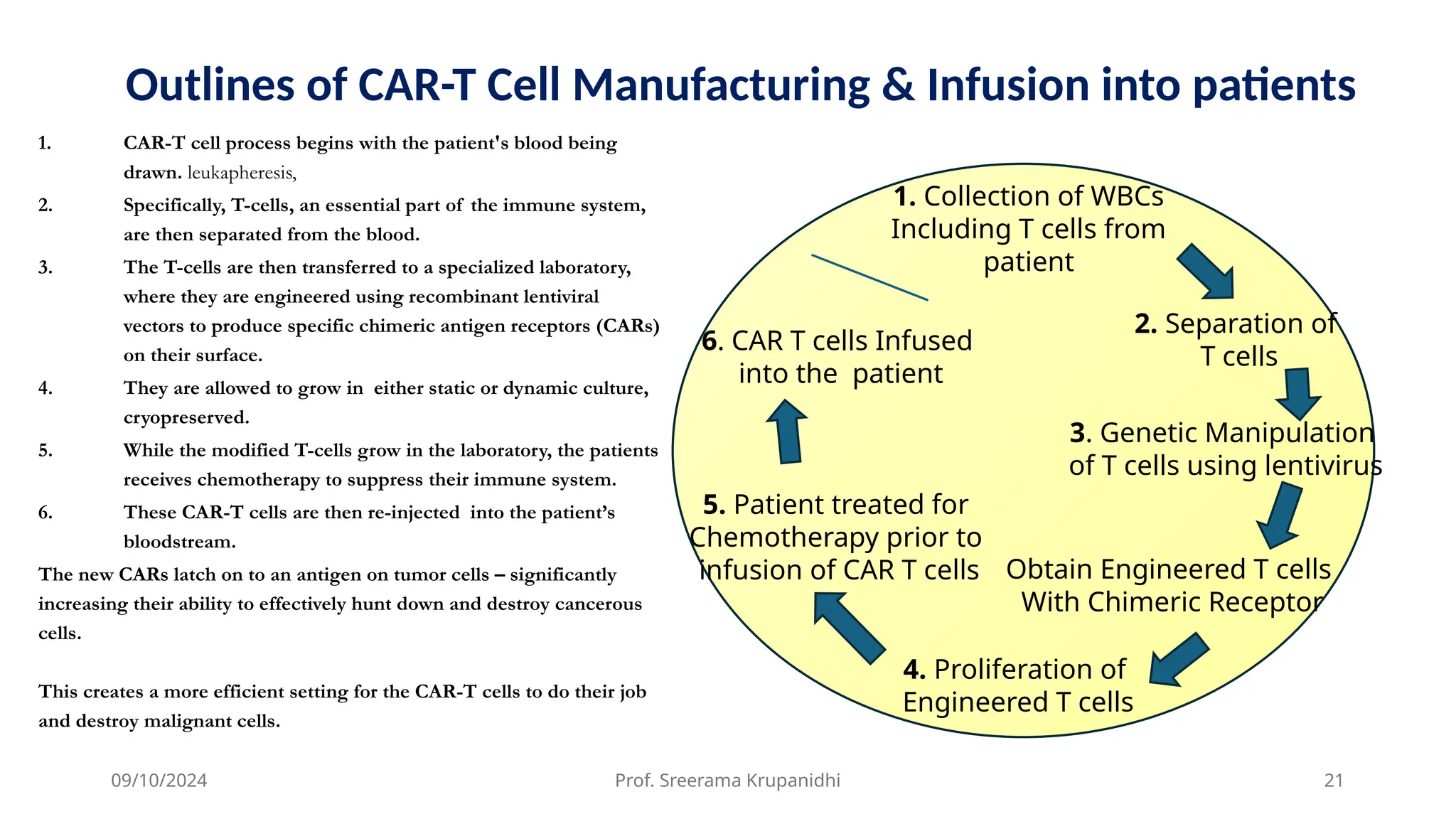 Outlines of CAR-T Cell Manufacturing & Infusion into patients

1. CAR-T cell process begins with the patient's blood being drawn. leukapheresis,

2. Specifically, T-cells, an essential part of the immune system, are then separated from the blood.

3. The T-cells are then transferred to a specialized laboratory, where they are engineered using recombinant lentiviral vectors to produce specific chimeric antigen receptors (CARs) on their surface.

4. They are allowed to grow in either static or dynamic culture, cryopreserved.

5. While the modified T-cells grow in the laboratory, the patients receives chemotherapy to suppress their immune system.

6. These CAR-T cells are then re-injected into the patient's bloodstream.

The new CARs latch on to an antigen on tumor cells – significantly increasing their ability to effectively hunt down and destroy cancerous cells.

This creates a more efficient setting for the CAR-T cells to do their job and destroy malignant cells.

1. Collection of WBCs Including T cells from patient

2. Separation of T cells

3. Genetic Manipulation of T cells using lentivirus

Obtain Engineered T cells With Chimeric Receptor

4. Proliferation of Engineered T cells

5. Patient treated for Chemotherapy prior to infusion of CAR T cells

6. CAR T cells Infused into the patient

09/10/2024

Prof. Sreerama Krupanidhi

21